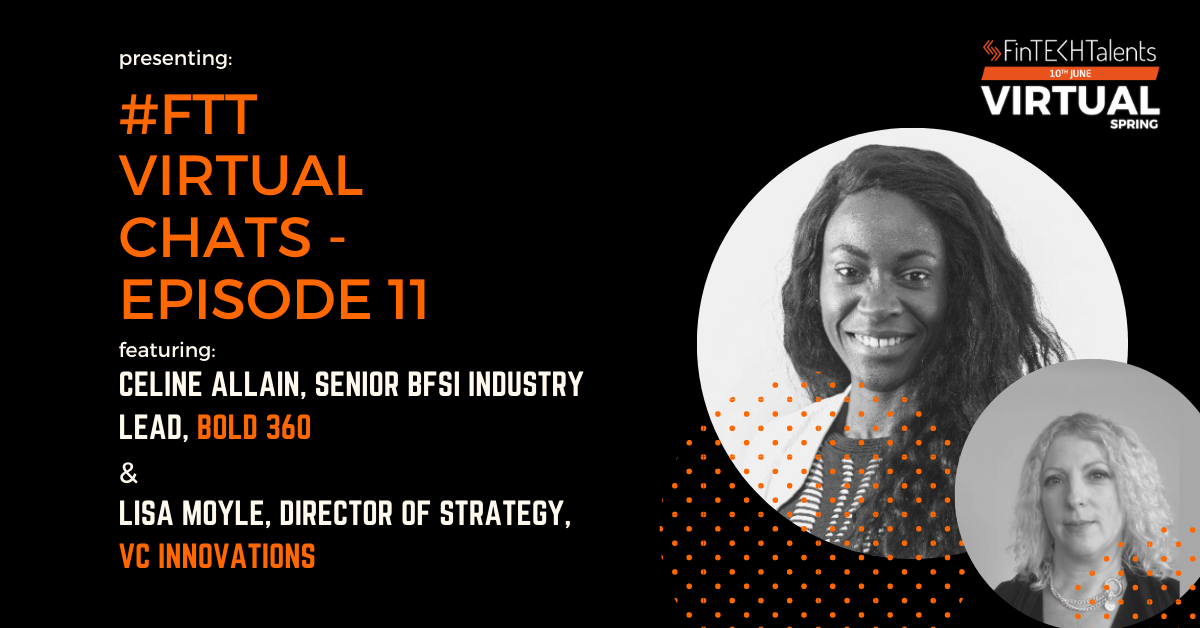 presenting:

#FTT VIRTUAL CHATS - EPISODE 11

featuring:

CELINE ALLAIN, SENIOR BFSI INDUSTRY LEAD, BOLD 360

&

LISA MOYLE, DIRECTOR OF STRATEGY, VC INNOVATIONS

FinTECHTalents
10TH JUNE
VIRTUAL
SPRING